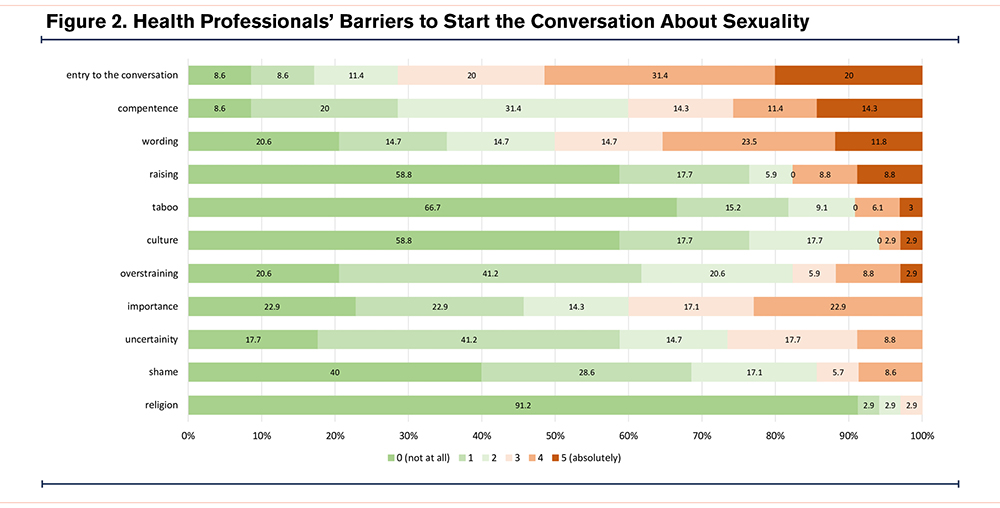 Figure 2. Health Professionals' Barriers to Start the Conversation About Sexuality

entry to the conversation 8.6 8.6 11.4 20 31.4 20

compentence 8.6 20 31.4 14.3 11.4 14.3

wording 20.6 14.7 14.7 14.7 23.5 11.8

raising 58.8 17.7 5.9 0 8.8 8.8

taboo 66.7 15.2 9.1 0 6.1 3

culture 58.8 17.7 17.7 0 2.9 2.9

overstraining 20.6 41.2 20.6 5.9 8.8 2.9

importance 22.9 22.9 14.3 17.1 22.9

uncertainity 17.7 41.2 14.7 17.7 8.8

shame 40 28.6 17.1 5.7 8.6

religion 91.2 2.9 2.9 2.9

0% 10% 20% 30% 40% 50% 60% 70% 80% 90% 100%

0 (not at all) 1 2 3 4 5 (absolutely)